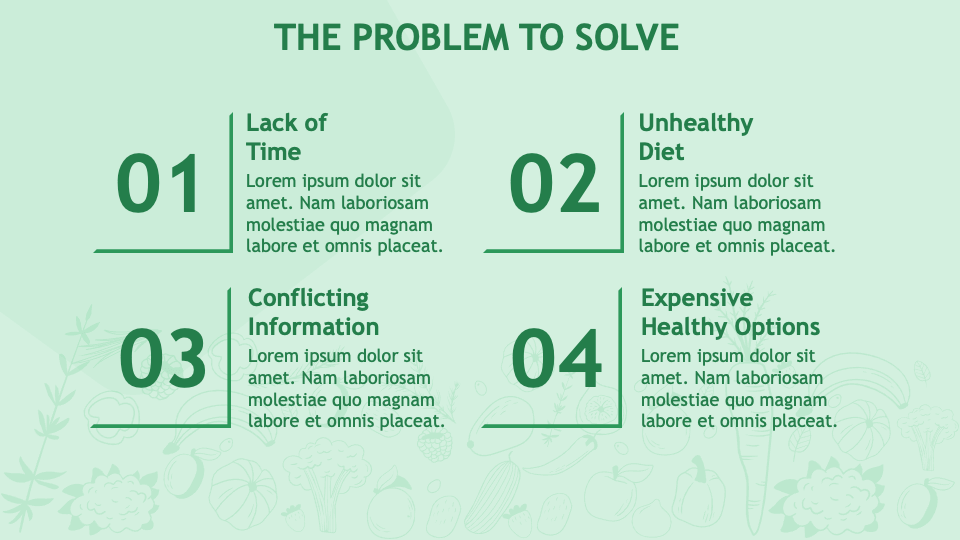 THE PROBLEM TO SOLVE

01

Lack of Time

Lorem ipsum dolor sit amet. Nam laboriosam molestiae quo magnam labore et omnis placeat.

02

Unhealthy Diet

Lorem ipsum dolor sit amet. Nam laboriosam molestiae quo magnam labore et omnis placeat.

03

Conflicting Information

Lorem ipsum dolor sit amet. Nam laboriosam molestiae quo magnam labore et omnis placeat.

04

Expensive Healthy Options

Lorem ipsum dolor sit amet. Nam laboriosam molestiae quo magnam labore et omnis placeat.